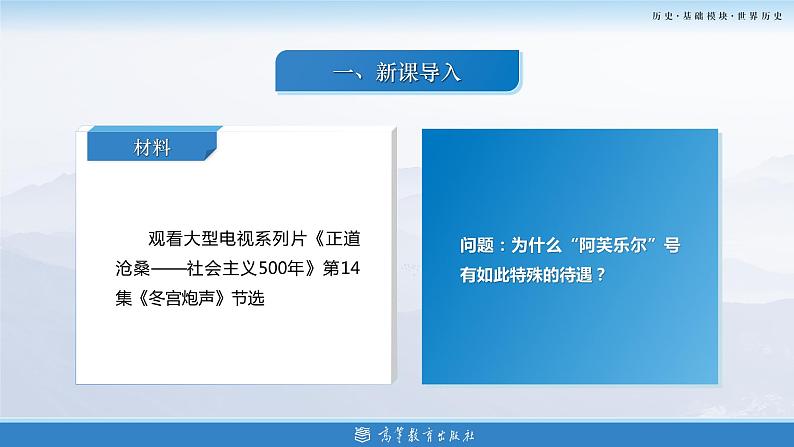 历史·基础模块·世界历史

一、新课导入

材料

观看大型电视系列片《正道沧桑——社会主义500年》第14集《冬宫炮声》节选

问题：为什么“阿芙乐尔”号有如此特殊的待遇？

高等教育出版社